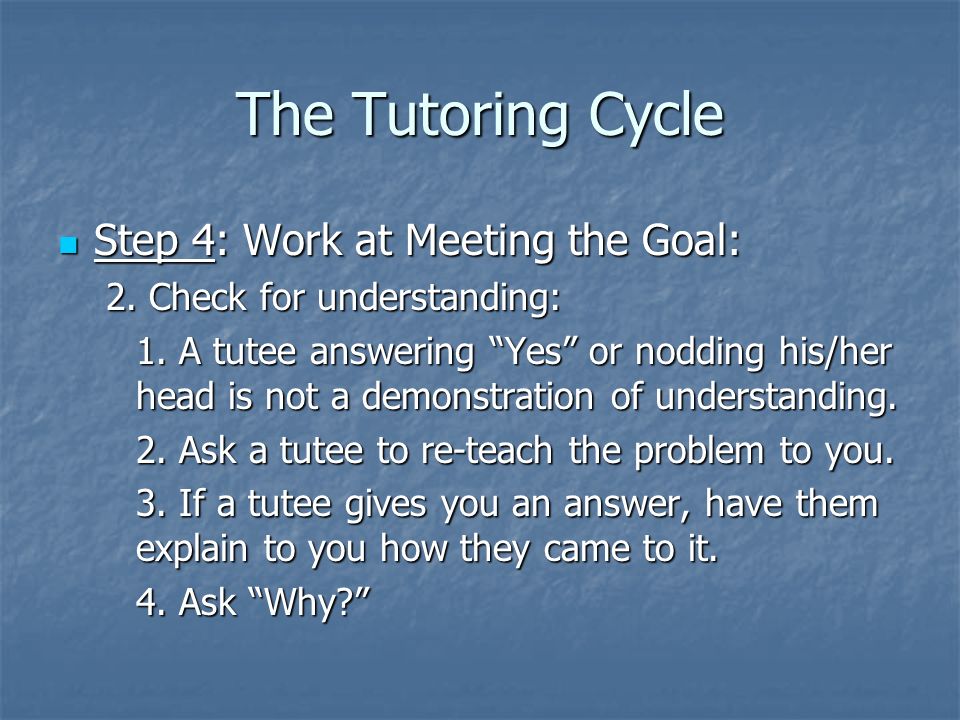 The Tutoring Cycle

Step 4: Work at Meeting the Goal:

2. Check for understanding:

1. A tutee answering “Yes” or nodding his/her head is not a demonstration of understanding.

2. Ask a tutee to re-teach the problem to you.

3. If a tutee gives you an answer, have them explain to you how they came to it.

4. Ask “Why?”